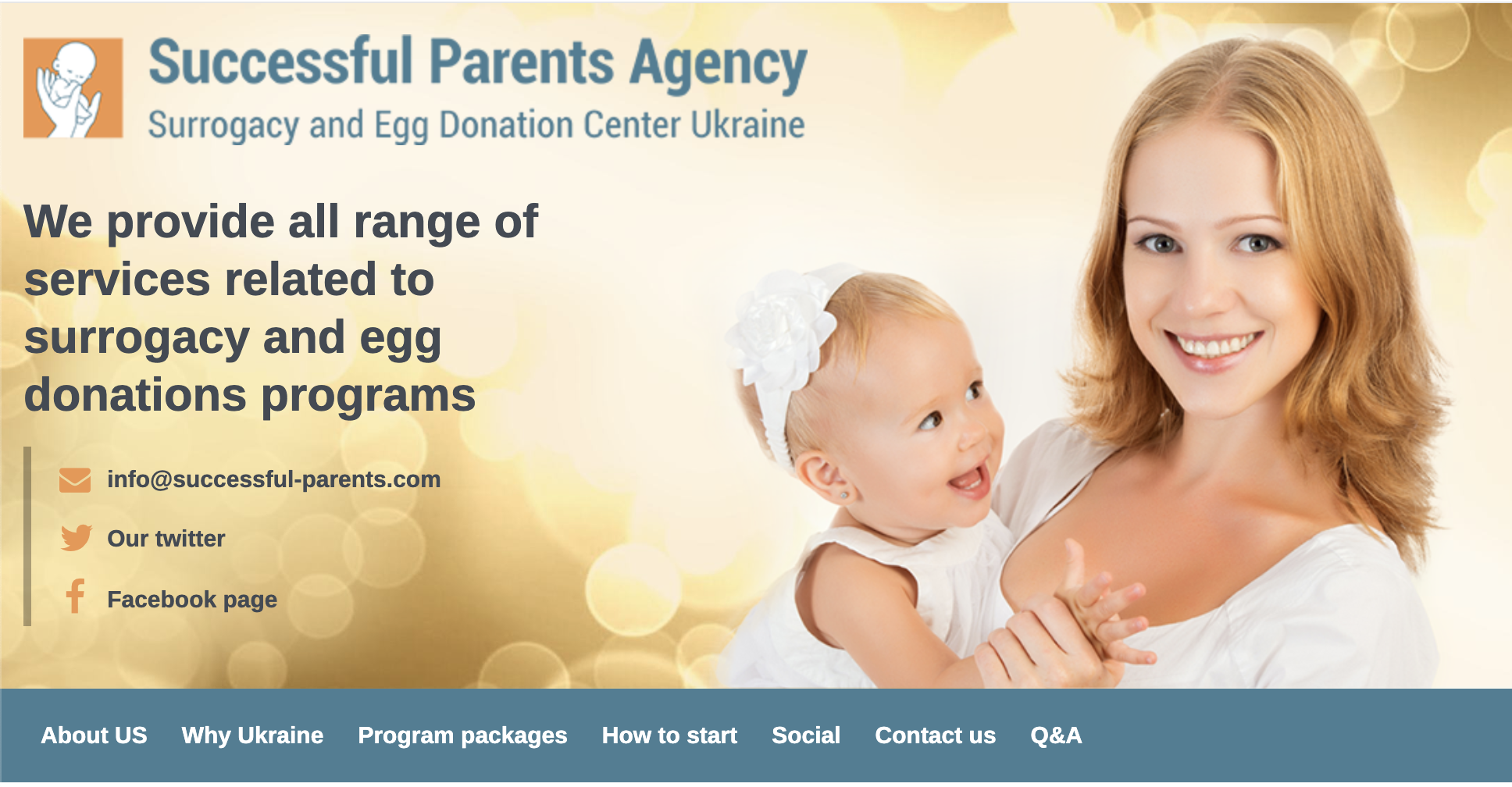 Successful Parents Agency
Surrogacy and Egg Donation Center Ukraine

We provide all range of services related to surrogacy and egg donations programs

info@successful-parents.com

Our twitter

Facebook page

About US Why Ukraine Program packages How to start Social Contact us Q&A